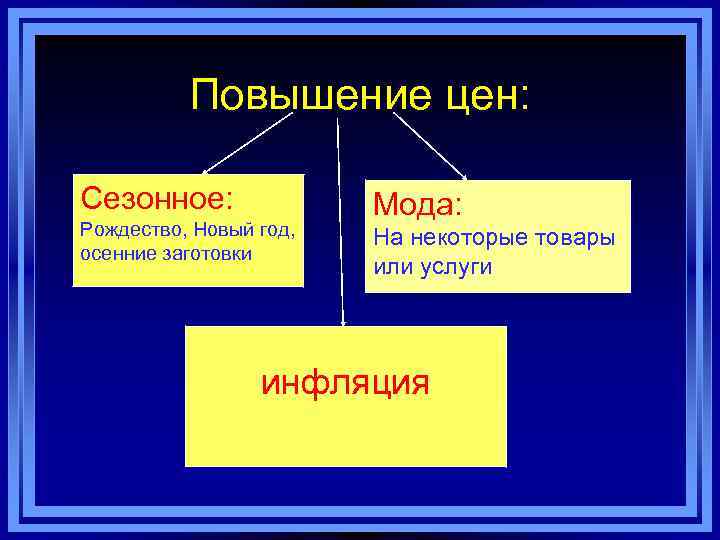 Повышение цен:

Сезонное:
Рождество, Новый год, осенние заготовки

Мода:
На некоторые товары или услуги

инфляция